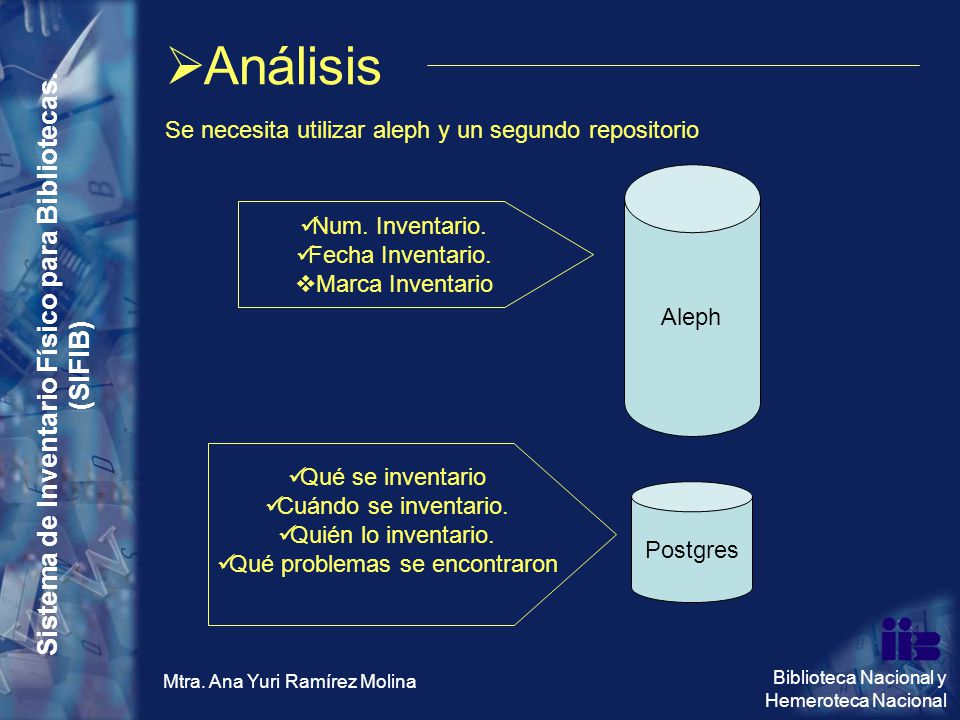 Sistema de Inventario Físico para Bibliotecas. (SIFIB)

➢Análisis

Se necesita utilizar aleph y un segundo repositorio

✓Num. Inventario.
✓Fecha Inventario.
❖Marca Inventario

Aleph

✓Qué se inventario
✓Cuándo se inventario.
✓Quién lo inventario.
✓Qué problemas se encontraron

Postgres

Mtra. Ana Yuri Ramírez Molina

iib

Biblioteca Nacional y Hemeroteca Nacional